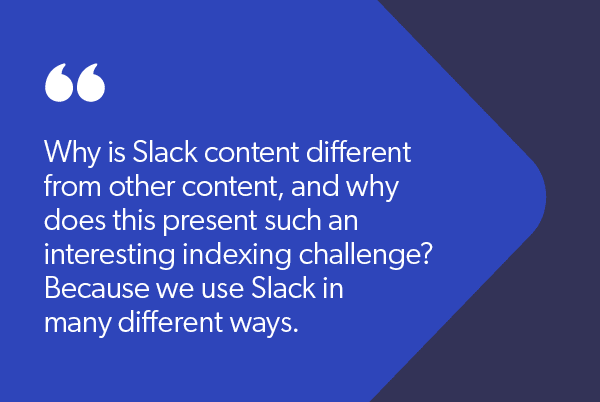 “

Why is Slack content different from other content, and why does this present such an interesting indexing challenge? Because we use Slack in many different ways.